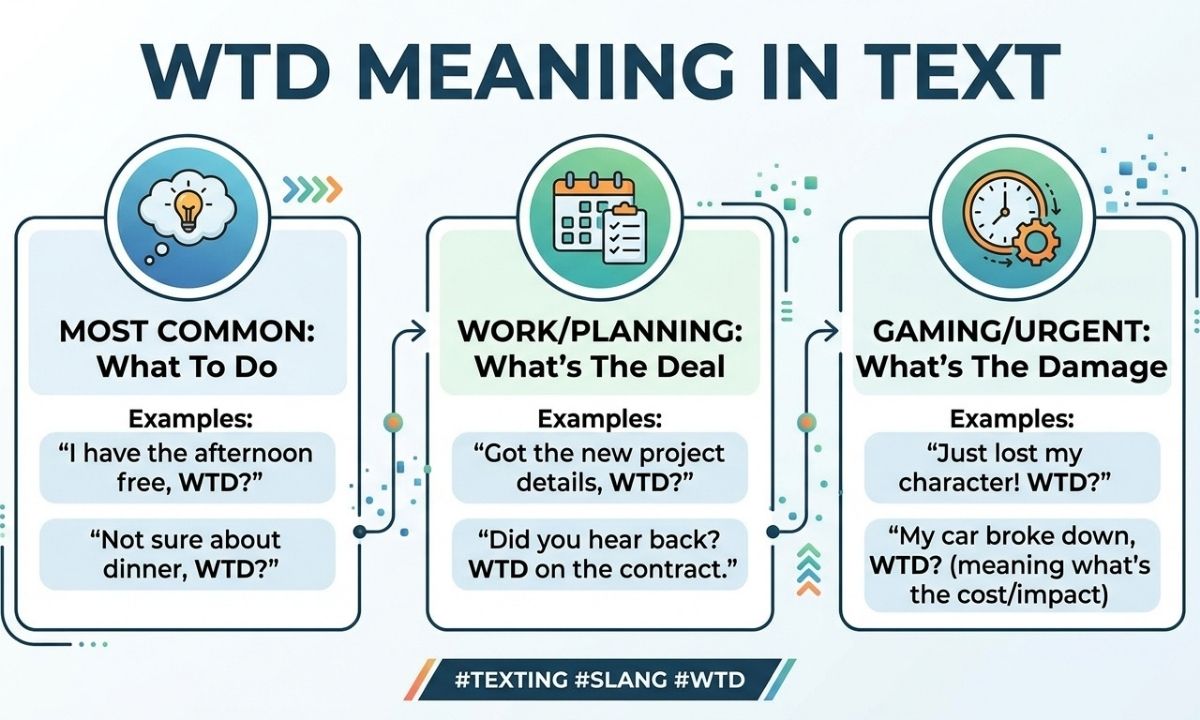 WTD MEANING IN TEXT

MOST COMMON: What To Do

Examples:

“I have the afternoon free, WTD?”

“Not sure about dinner, WTD?”

WORK/PLANNING: What’s The Deal

Examples:

“Got the new project details, WTD?”

“Did you hear back? WTD on the contract.”

GAMING/URGENT: What’s The Damage

Examples:

“Just lost my character! WTD?”

“My car broke down, WTD? (meaning what’s the cost/impact)

#TEXTING #SLANG #WTD